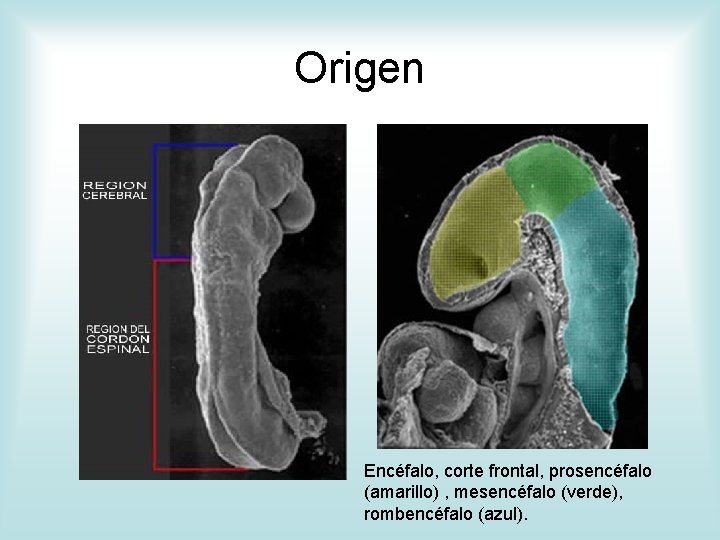 Origen

REGION CEREBRAL

REGION DEL CORDON ESPINAL

Encéfalo, corte frontal, prosencéfalo (amarillo) , mesencéfalo (verde), rombencéfalo (azul).